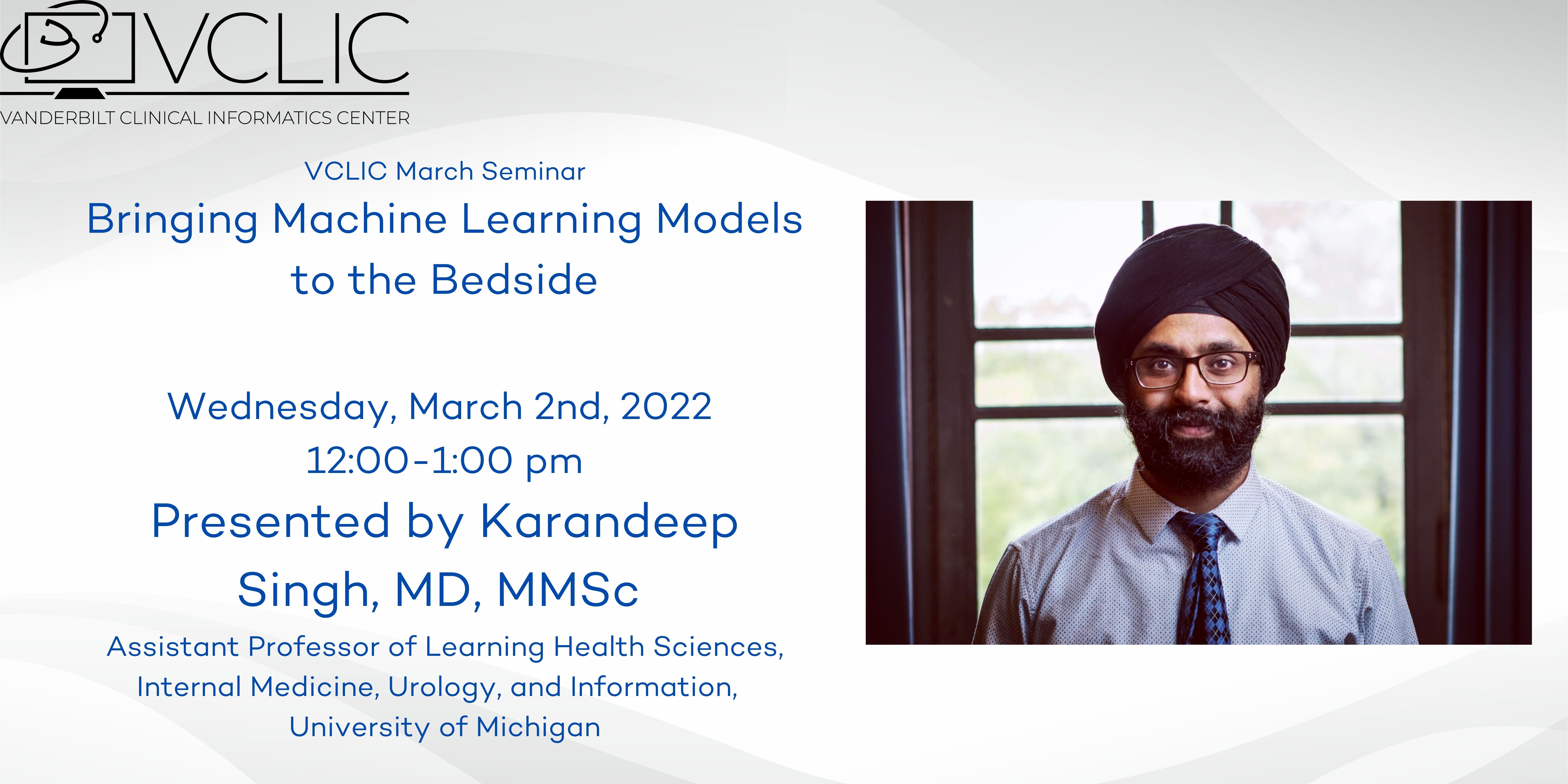 VCLIC
VANDERBILT CLINICAL INFORMATICS CENTER

VCLIC March Seminar

Bringing Machine Learning Models to the Bedside

Wednesday, March 2nd, 2022
12:00-1:00 pm

Presented by Karandeep Singh, MD, MMSc

Assistant Professor of Learning Health Sciences, Internal Medicine, Urology, and Information, University of Michigan